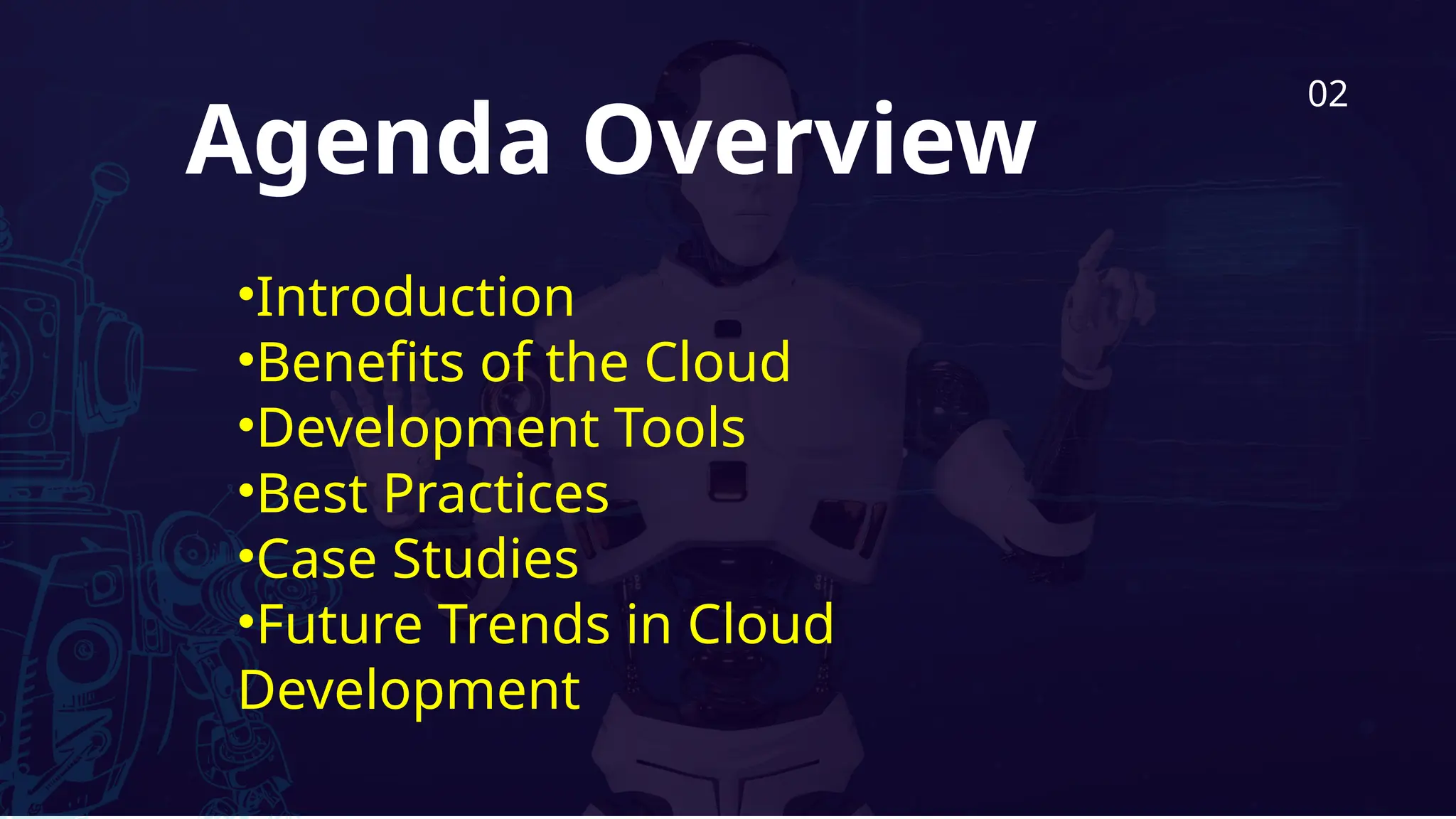 02

Agenda Overview

•Introduction
•Benefits of the Cloud
•Development Tools
•Best Practices
•Case Studies
•Future Trends in Cloud Development